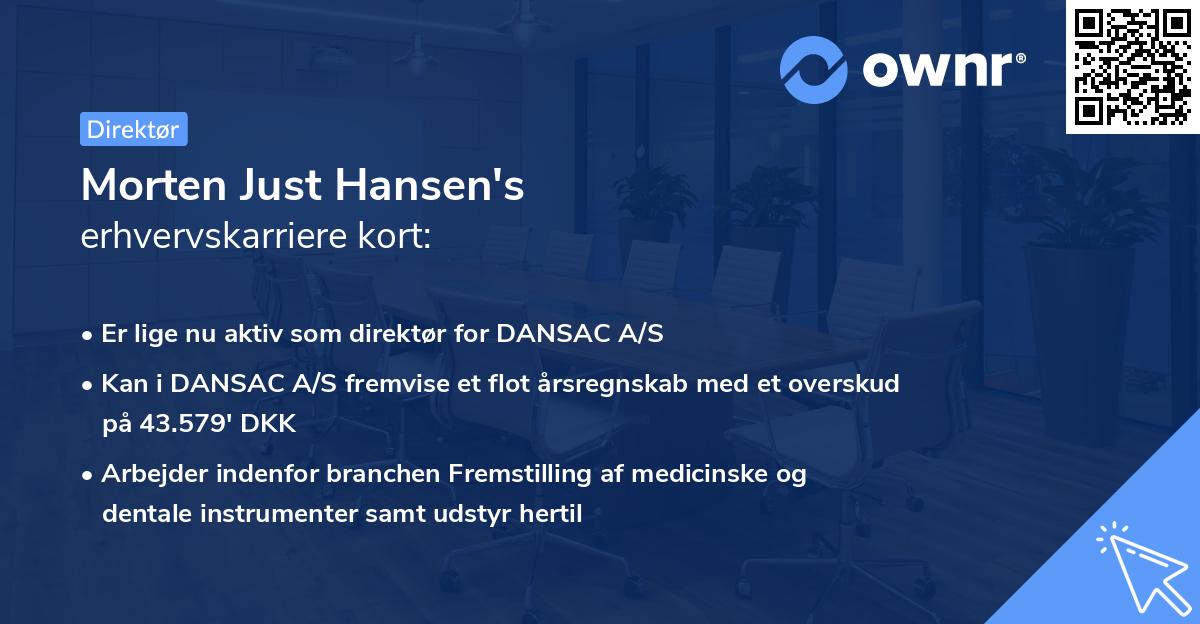 ownr®

Direktør

Morten Just Hansen's
erhvervskarriere kort:

• Er lige nu aktiv som direktør for DANSAC A/S

• Kan i DANSAC A/S fremvise et flot årsregnskab med et overskud på 43.579' DKK

• Arbejder indenfor branchen Fremstilling af medicinske og dentale instrumenter samt udstyr hertil